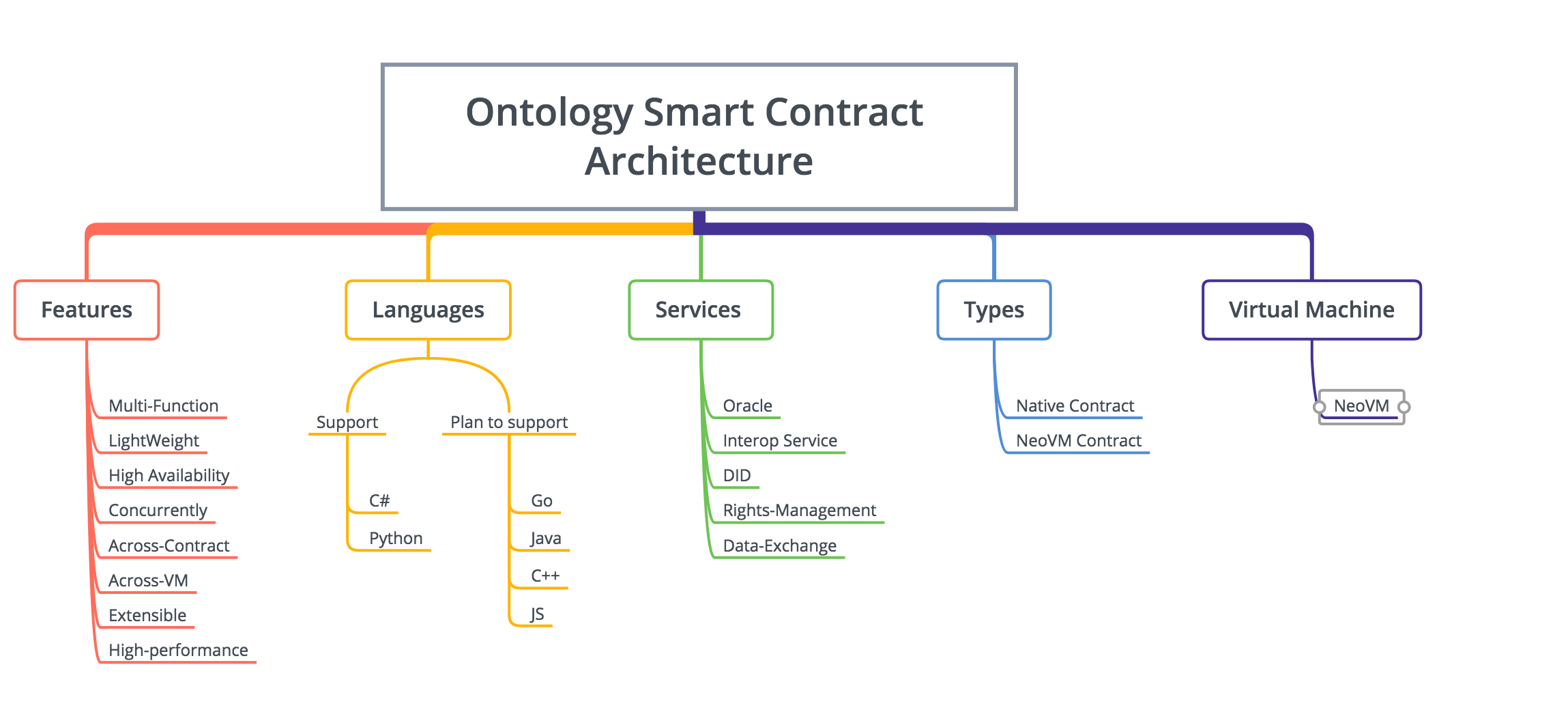 Ontology Smart Contract Architecture

Features

Multi-Function
LightWeight
High Availability
Concurrently
Across-Contract
Across-VM
Extensible
High-performance

Languages

Support
C#
Python

Plan to support
Go
Java
C++
JS

Services

Oracle
Interop Service
DID
Rights-Management
Data-Exchange

Types

Native Contract
NeoVM Contract

Virtual Machine

NeoVM